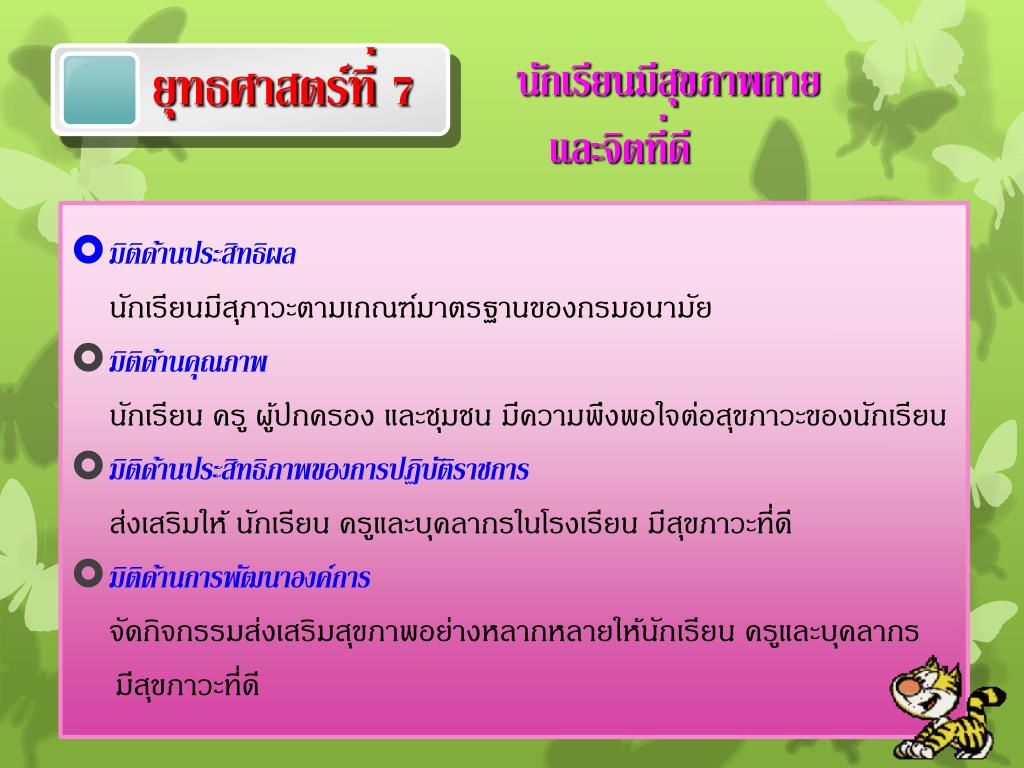 ยุทธศาสตร์ที่ 7

นักเรียนมีสุขภาพกาย และจิตที่ดี

มิติด้านประสิทธิผล

นักเรียนมีสุภาวะตามเกณฑ์มาตรฐานของกรมอนามัย

มิติด้านคุณภาพ

นักเรียน ครู ผู้ปกครอง และชุมชน มีความพึงพอใจต่อสุขภาวะของนักเรียน

มิติด้านประสิทธิภาพของการปฏิบัติราชการ

ส่งเสริมให้ นักเรียน ครูและบุคลากรในโรงเรียน มีสุขภาวะที่ดี

มิติด้านการพัฒนาองค์การ

จัดกิจกรรมส่งเสริมสุขภาพอย่างหลากหลายให้นักเรียน ครูและบุคลากร มีสุขภาวะที่ดี